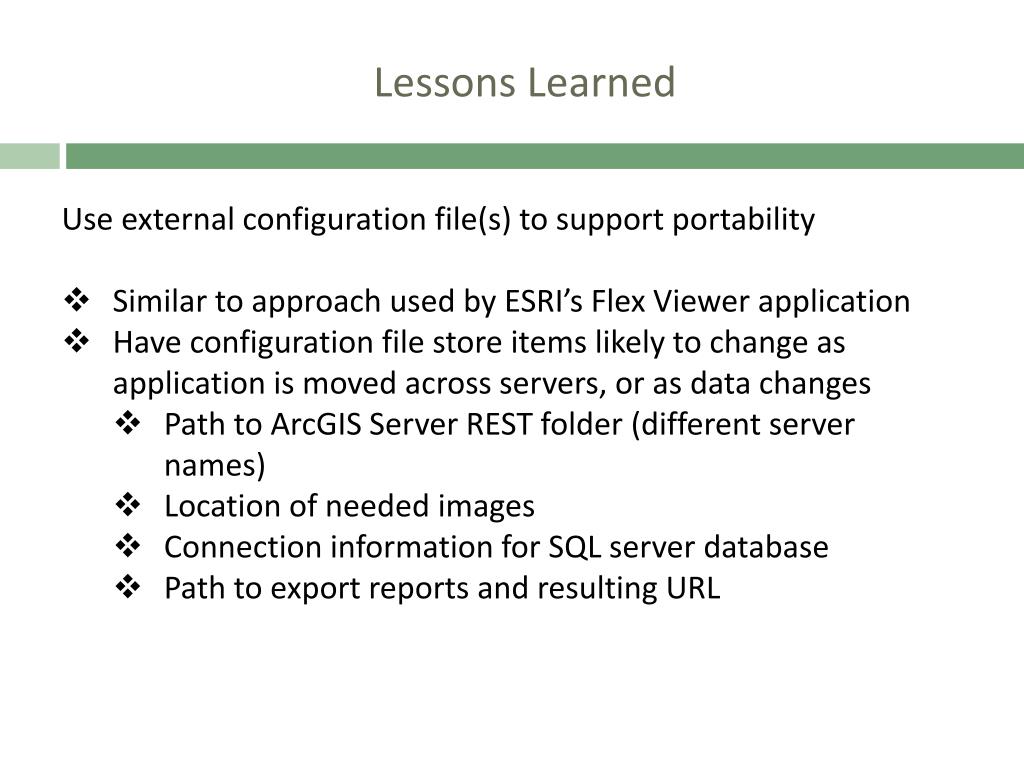 Lessons Learned

Use external configuration file(s) to support portability

❖ Similar to approach used by ESRI’s Flex Viewer application
❖ Have configuration file store items likely to change as application is moved across servers, or as data changes
❖ Path to ArcGIS Server REST folder (different server names)
❖ Location of needed images
❖ Connection information for SQL server database
❖ Path to export reports and resulting URL